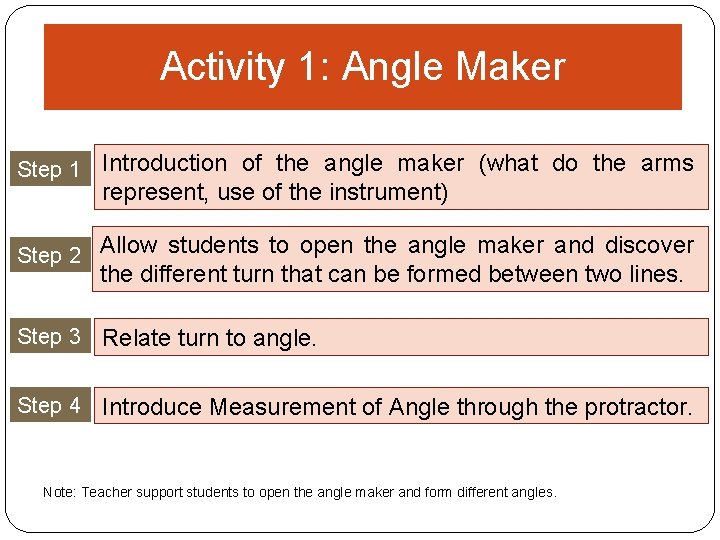 Activity 1: Angle Maker

Step 1
Introduction of the angle maker (what do the arms represent, use of the instrument)

Step 2
Allow students to open the angle maker and discover the different turn that can be formed between two lines.

Step 3
Relate turn to angle.

Step 4
Introduce Measurement of Angle through the protractor.

Note: Teacher support students to open the angle maker and form different angles.